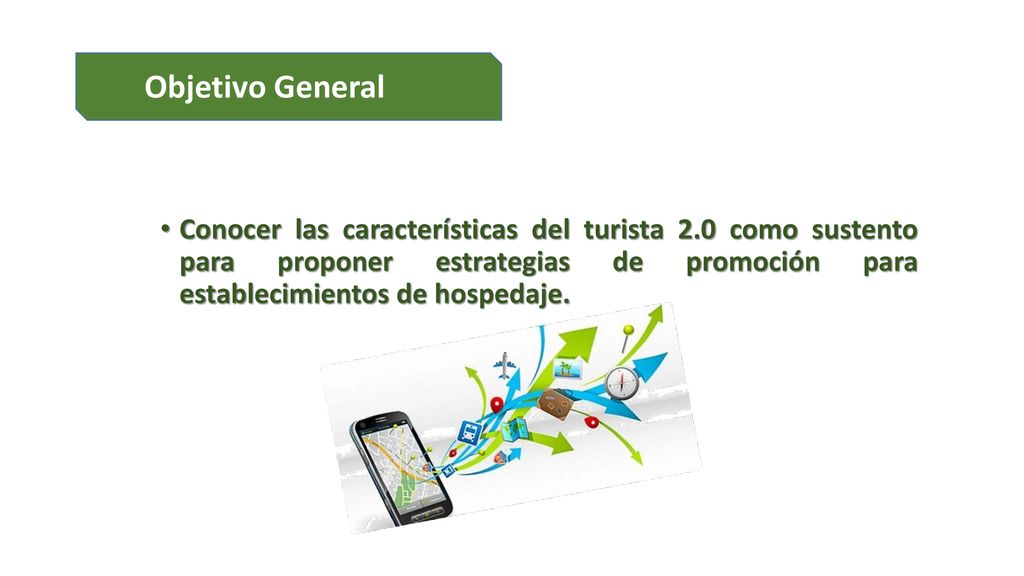 Objetivo General

• Conocer las características del turista 2.0 como sustento para proponer estrategias de promoción para establecimientos de hospedaje.